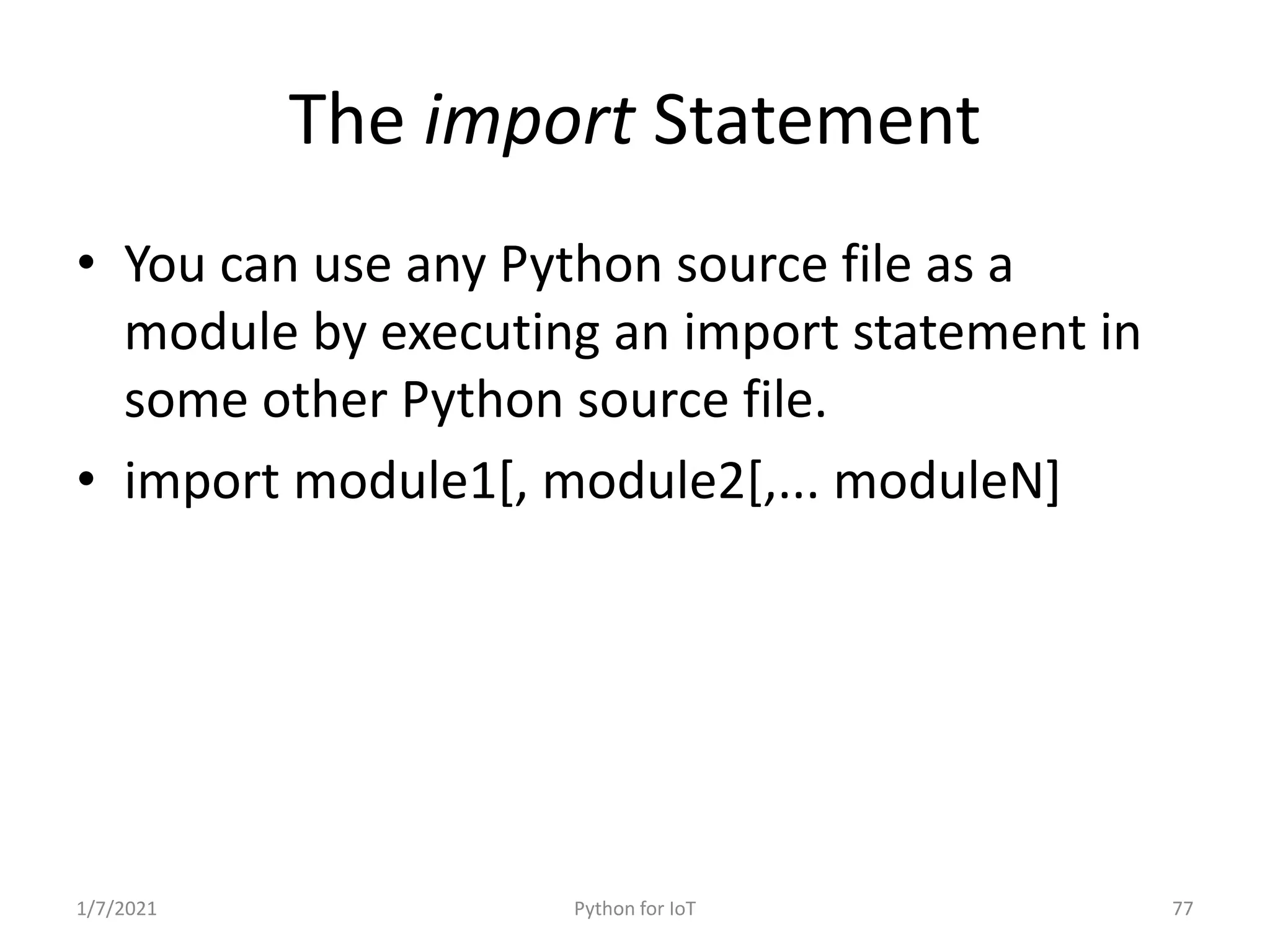 The import Statement

• You can use any Python source file as a module by executing an import statement in some other Python source file.

• import module1[, module2[,... moduleN]

1/7/2021

Python for IoT

77